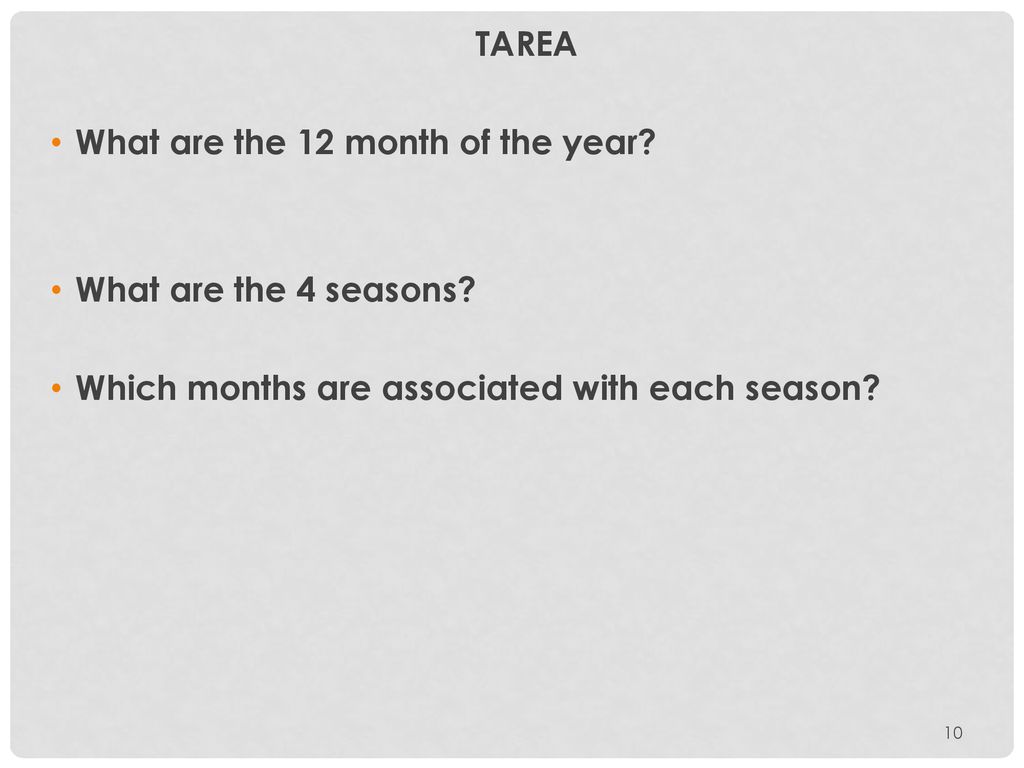 TAREA

• What are the 12 month of the year?

• What are the 4 seasons?

• Which months are associated with each season?

10